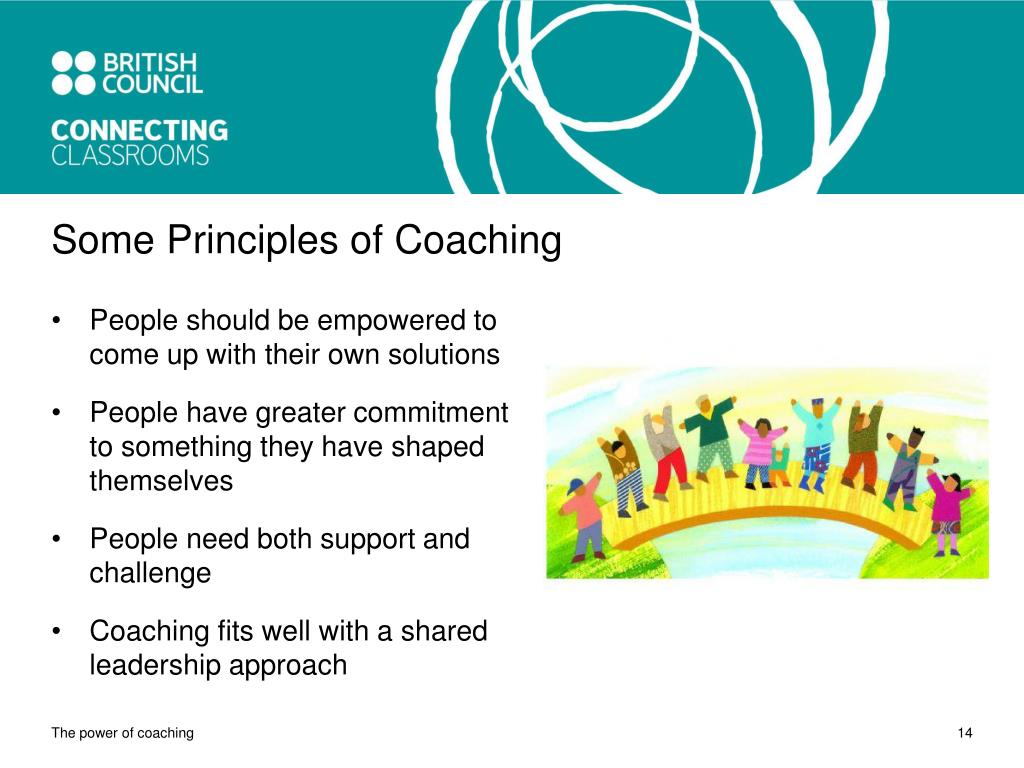 BRITISH COUNCIL

CONNECTING CLASSROOMS

Some Principles of Coaching

• People should be empowered to come up with their own solutions

• People have greater commitment to something they have shaped themselves

• People need both support and challenge

• Coaching fits well with a shared leadership approach

The power of coaching

14